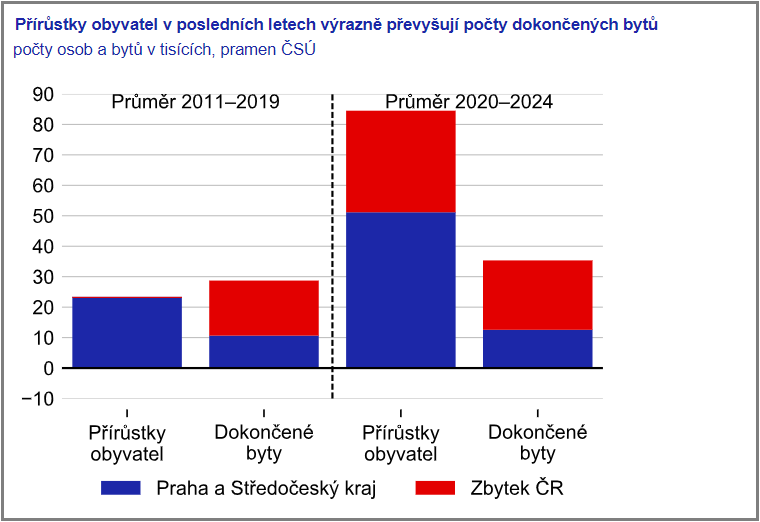 Přírůstky obyvatel v posledních letech výrazně převyšují počty dokončených bytů
počty osob a bytů v tisících, pramen ČSÚ

90
80
70
60
50
40
30
20
10
0
−10

Průměr 2011–2019
Průměr 2020–2024

Přírůstky obyvatel
Dokončené byty
Přírůstky obyvatel
Dokončené byty

Praha a Středočeský kraj
Zbytek ČR